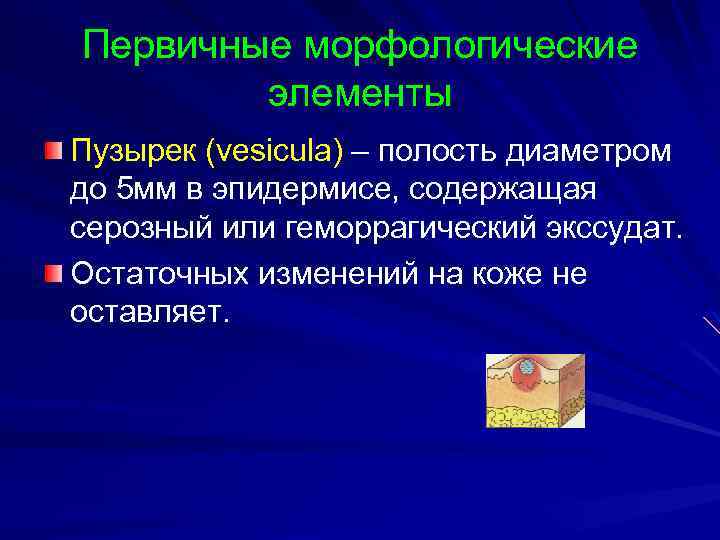 Первичные морфологические элементы

Пузырек (vesicula) – полость диаметром до 5мм в эпидермисе, содержащая серозный или геморрагический экссудат.

Остаточных изменений на коже не оставляет.